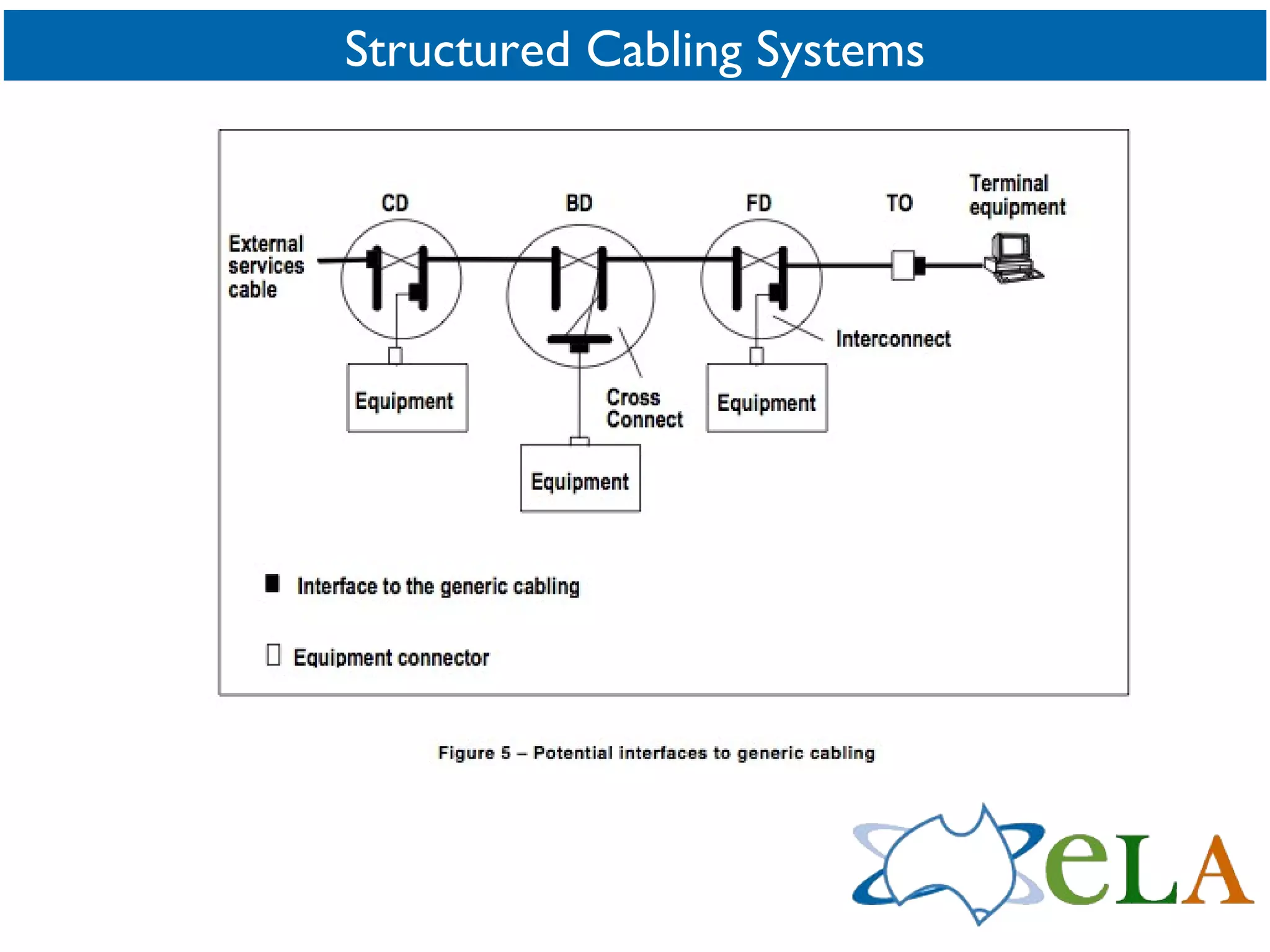 Structured Cabling Systems

CD

BD

FD

TO

Terminal equipment

External services cable

Interconnect

Equipment

Cross Connect

Equipment

Equipment

Interface to the generic cabling

Equipment connector

Figure 5 – Potential interfaces to generic cabling

eLA